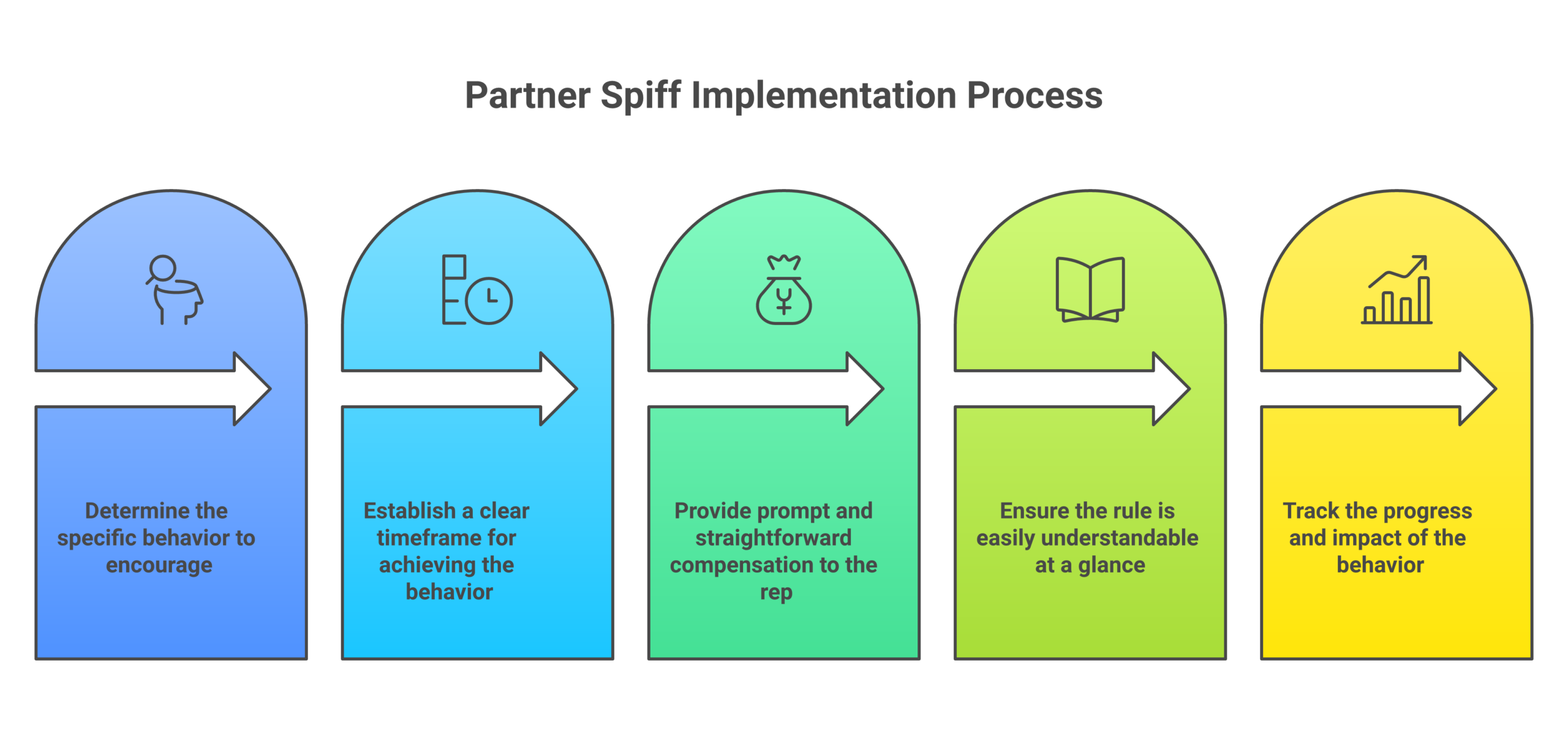 Partner Spiff Implementation Process

Determine the specific behavior to encourage

Establish a clear timeframe for achieving the behavior

Provide prompt and straightforward compensation to the rep

Ensure the rule is easily understandable at a glance

Track the progress and impact of the behavior